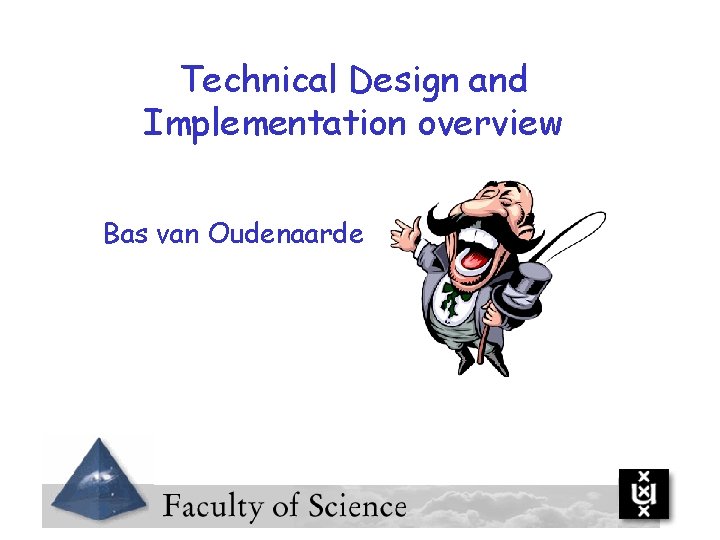 Technical Design and Implementation overview

Bas van Oudenaarde

Faculty of Science